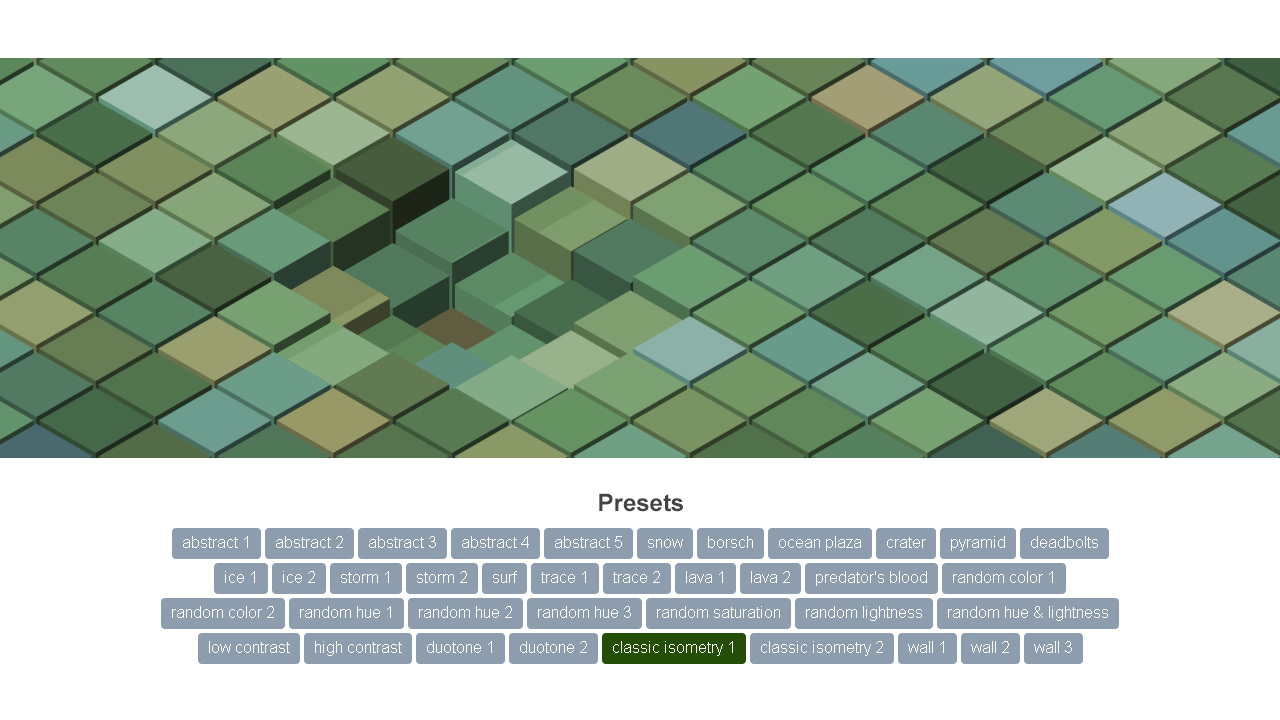 Presets

abstract 1 abstract 2 abstract 3 abstract 4 abstract 5 snow borsch ocean plaza crater pyramid deadbolts

ice 1 ice 2 storm 1 storm 2 surf trace 1 trace 2 lava 1 lava 2 predator's blood random color 1

random color 2 random hue 1 random hue 2 random hue 3 random saturation random lightness random hue & lightness

low contrast high contrast duotone 1 duotone 2 classic isometry 1 classic isometry 2 wall 1 wall 2 wall 3